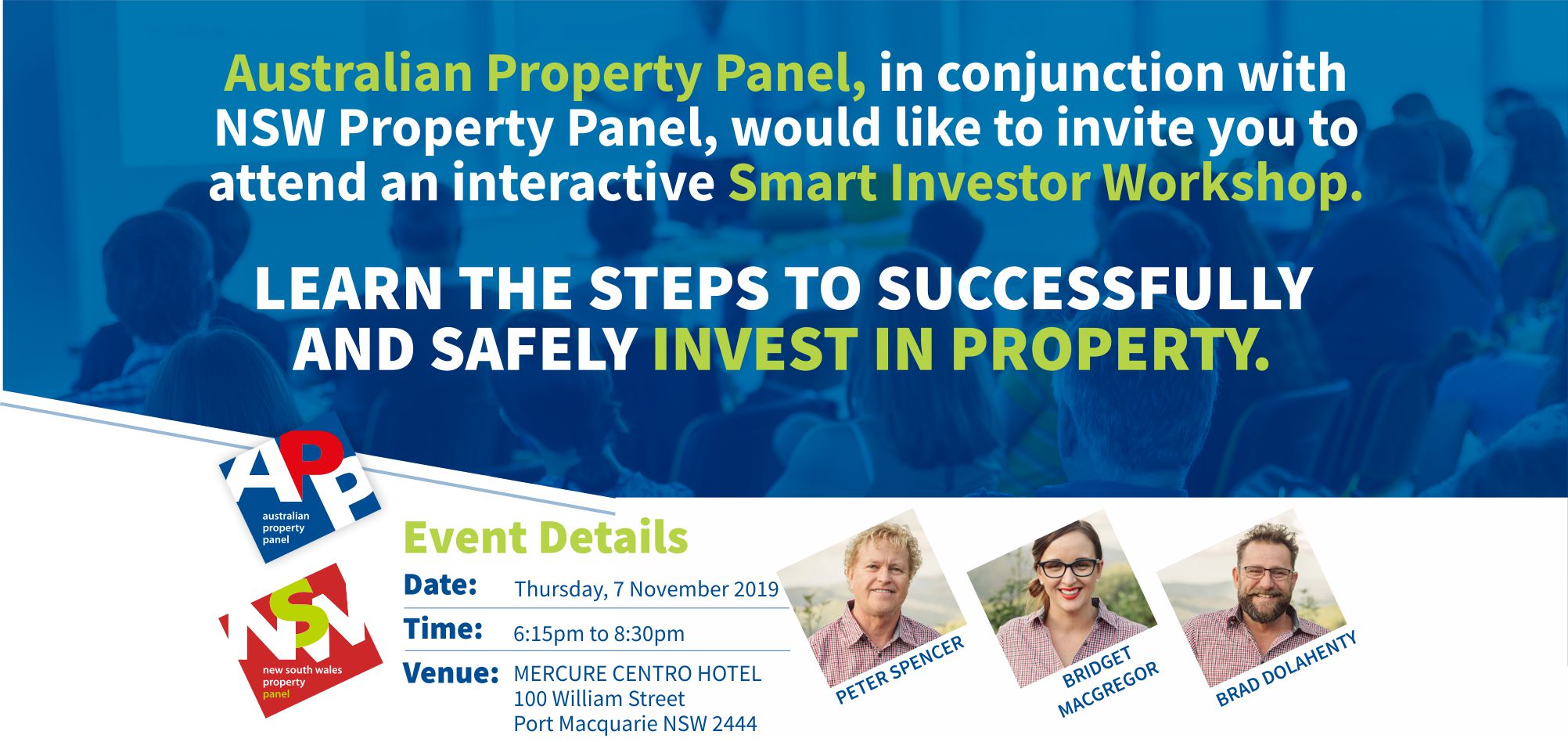 Australian Property Panel, in conjunction with NSW Property Panel, would like to invite you to attend an interactive Smart Investor Workshop.

LEARN THE STEPS TO SUCCESSFULLY AND SAFELY INVEST IN PROPERTY.

APP
australian property panel

NSW
new south wales property panel

Event Details

Date: Thursday, 7 November 2019

Time: 6:15pm to 8:30pm

Venue: MERCURE CENTRO HOTEL
100 William Street
Port Macquarie NSW 2444

PETER SPENCER

BRIDGET MACGREGOR

BRAD DOLAHENTY